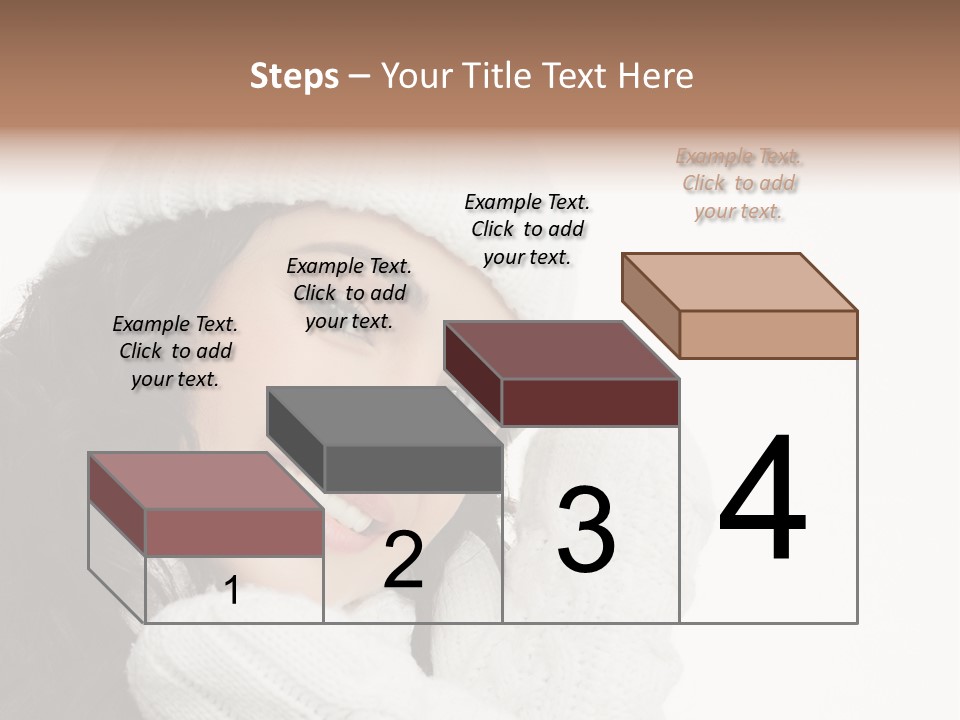 Steps – Your Title Text Here

Example Text. Click to add your text.

Example Text. Click to add your text.

Example Text. Click to add your text.

Example Text. Click to add your text.

1

2

3

4